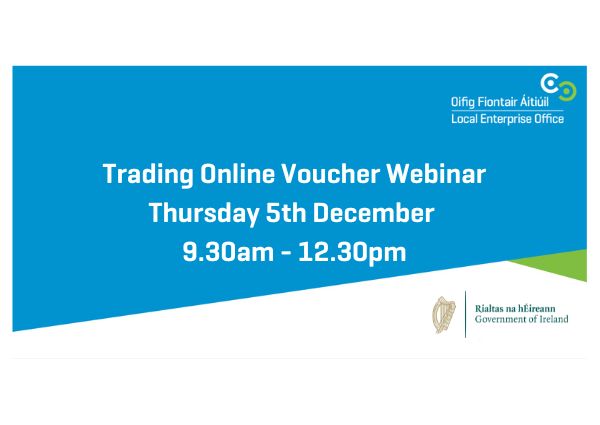 Oifig Fiontair Áitiúil
Local Enterprise Office

Trading Online Voucher Webinar
Thursday 5th December
9.30am - 12.30pm

Rialtas na hÉireann
Government of Ireland